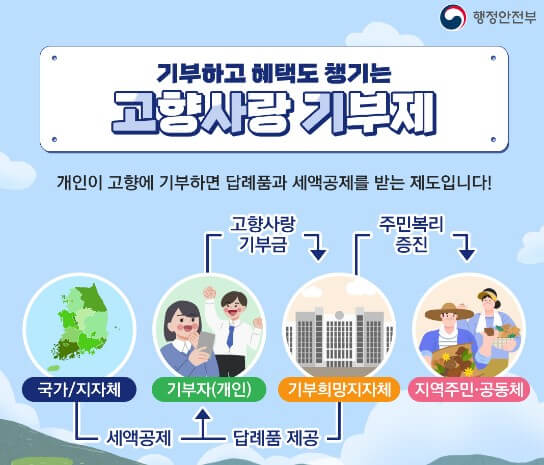 행정안전부

기부하고 혜택도 챙기는
고향사랑 기부제

개인이 고향에 기부하면 답례품과 세액공제를 받는 제도입니다!

고향사랑 기부금

주민복리 증진

국가/지자체

기부자(개인)

기부희망지자체

지역주민·공동체

세액공제

답례품 제공